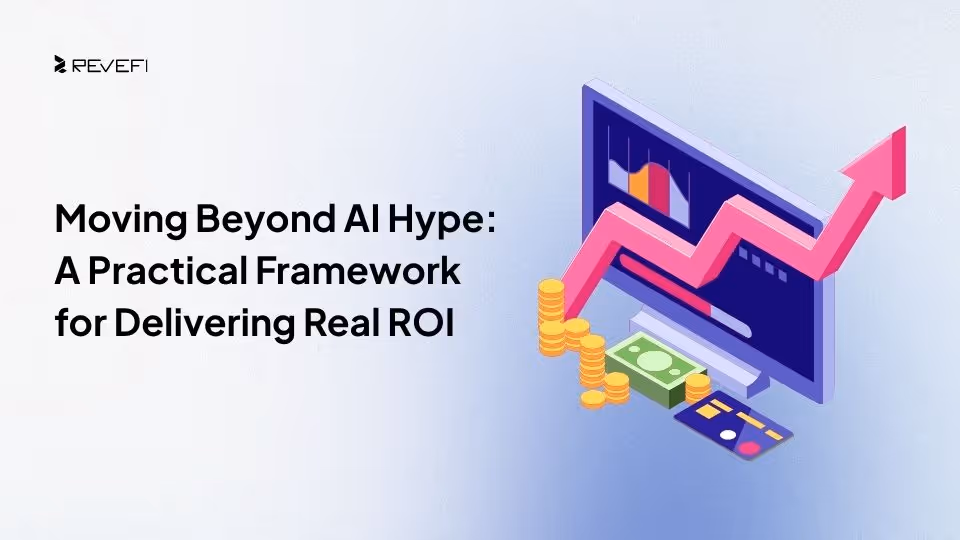 REVEFI

Moving Beyond AI Hype: A Practical Framework for Delivering Real ROI